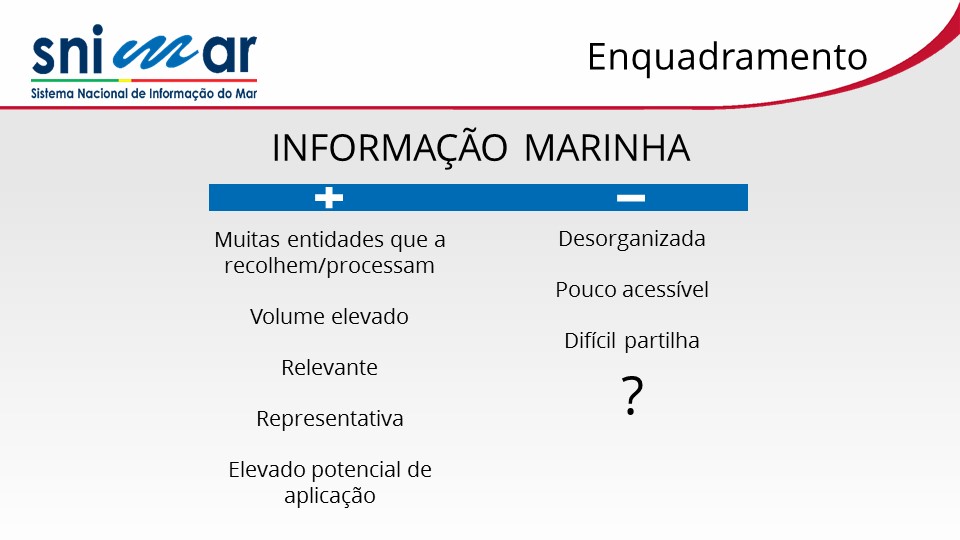 snimar
Sistema Nacional de Informação do Mar

Enquadramento

INFORMAÇÃO MARINHA

+

Muitas entidades que a recolhem/processam

Volume elevado

Relevante

Representativa

Elevado potencial de aplicação

−

Desorganizada

Pouco acessível

Difícil partilha

?